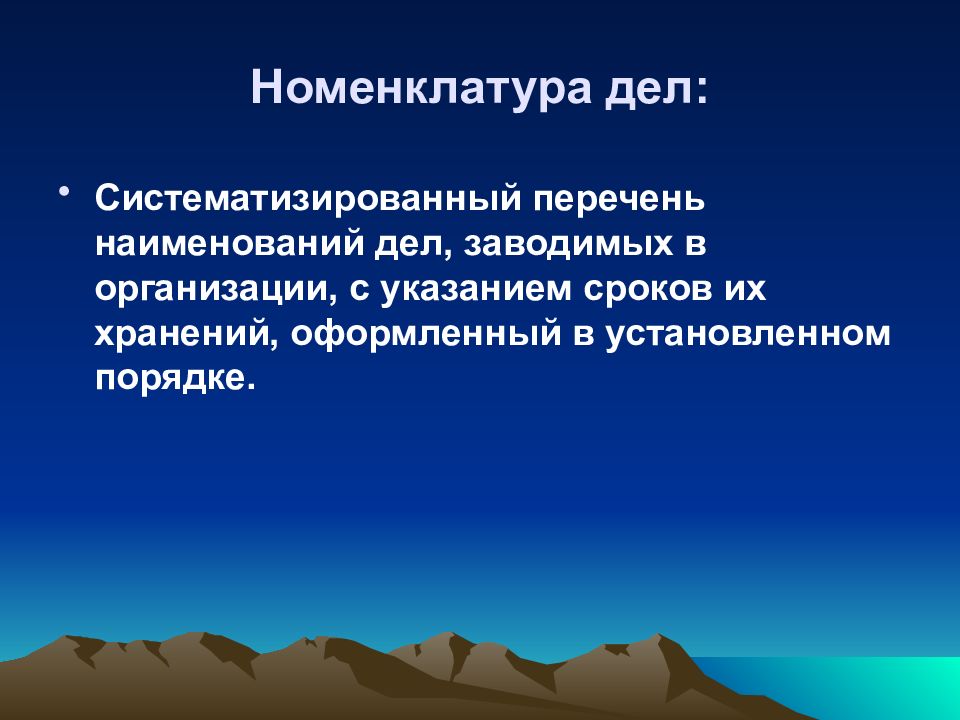 Номенклатура дел:

• Систематизированный перечень наименований дел, заводимых в организации, с указанием сроков их хранений, оформленный в установленном порядке.